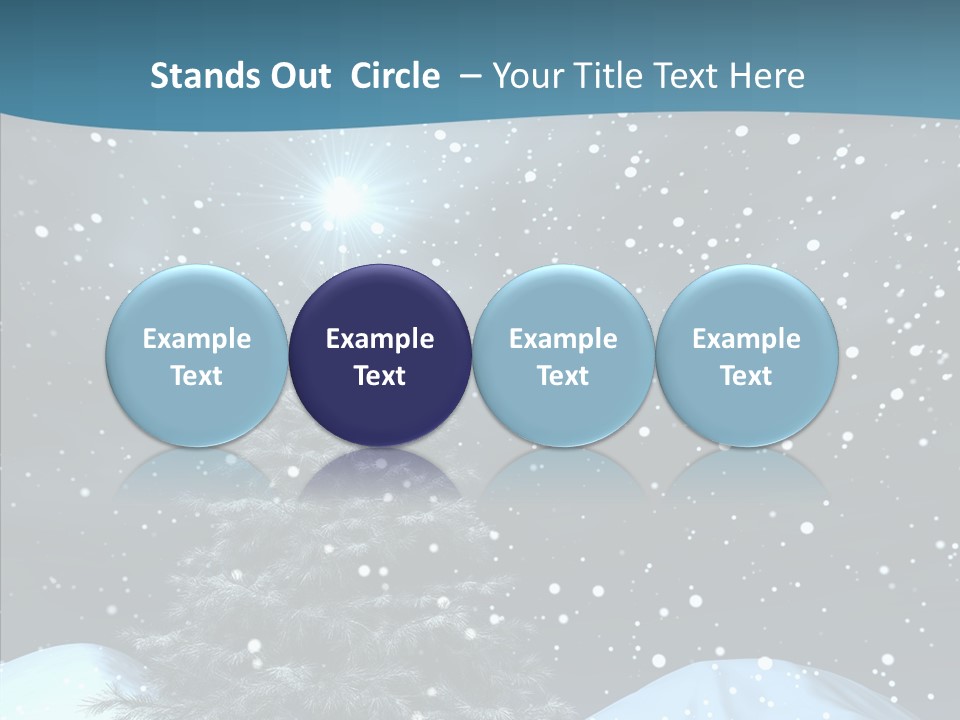 Stands Out Circle – Your Title Text Here

Example Text

Example Text

Example Text

Example Text